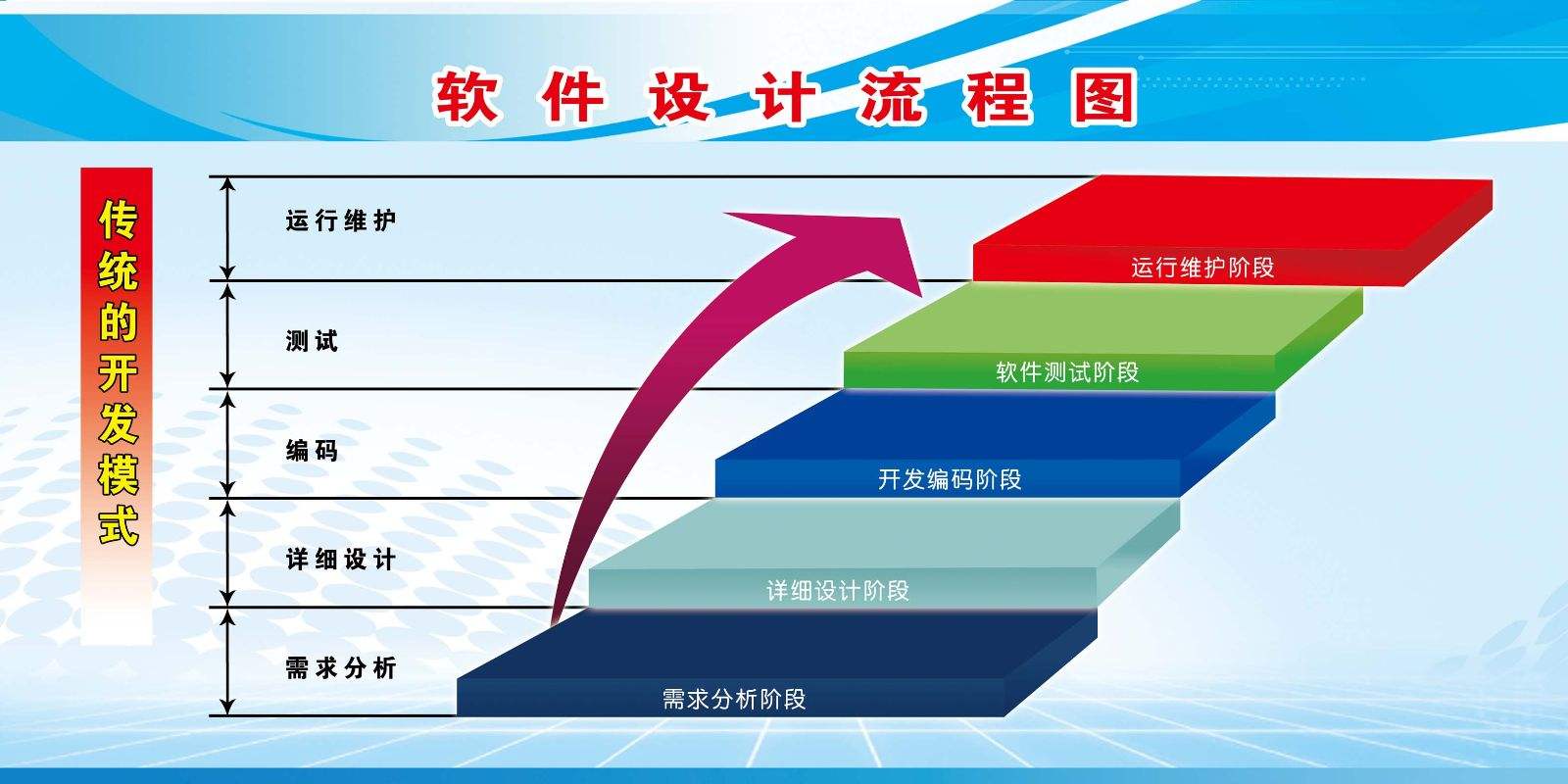 软件设计流程图

传统的开发模式

运行维护

测试

编码

详细设计

需求分析

运行维护阶段

软件测试阶段

开发编码阶段

详细设计阶段

需求分析阶段